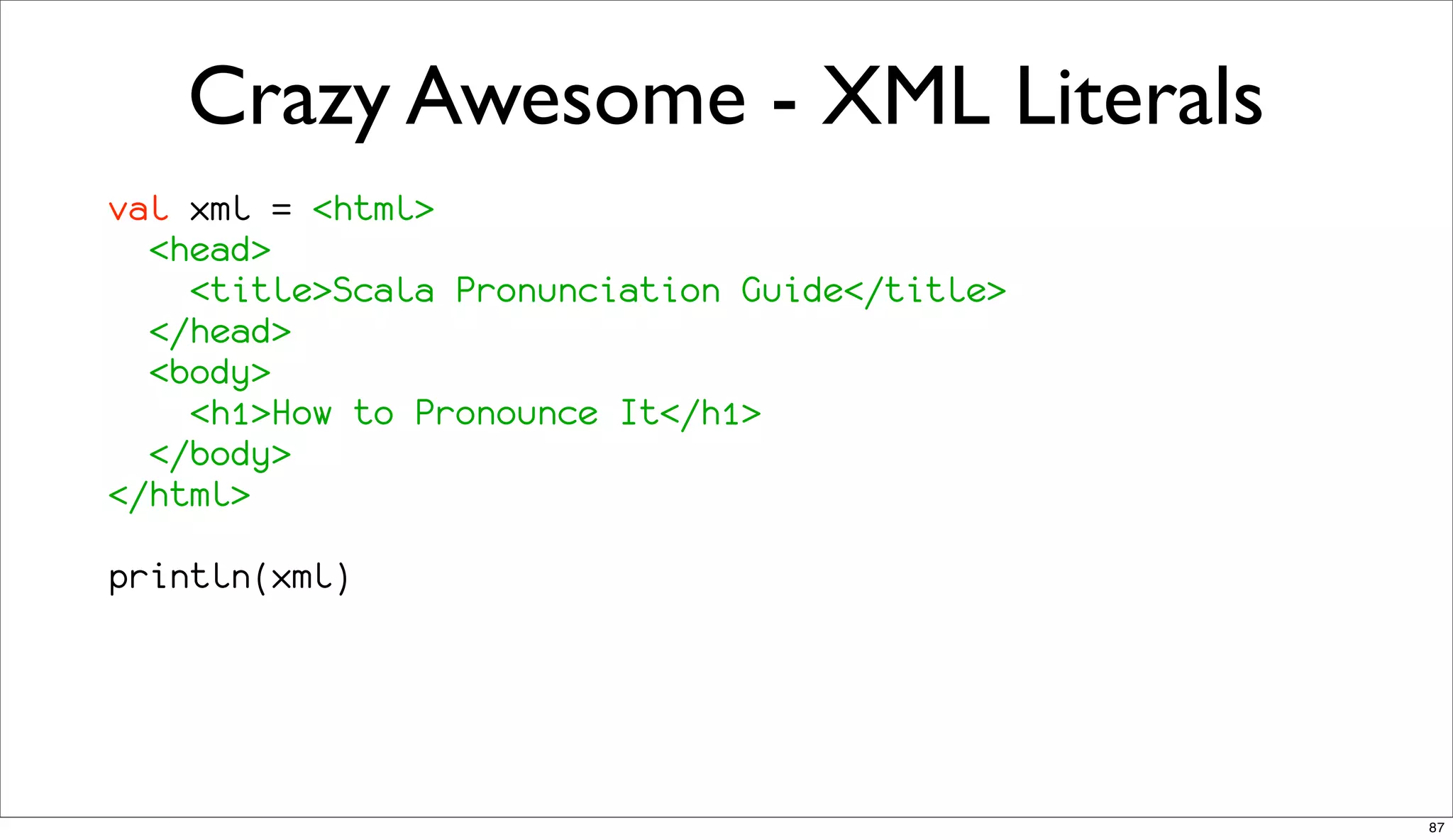 Crazy Awesome - XML Literals

val xml = <html>
  <head>
    <title>Scala Pronunciation Guide</title>
  </head>
  <body>
    <h1>How to Pronounce It</h1>
  </body>
</html>

println(xml)

87